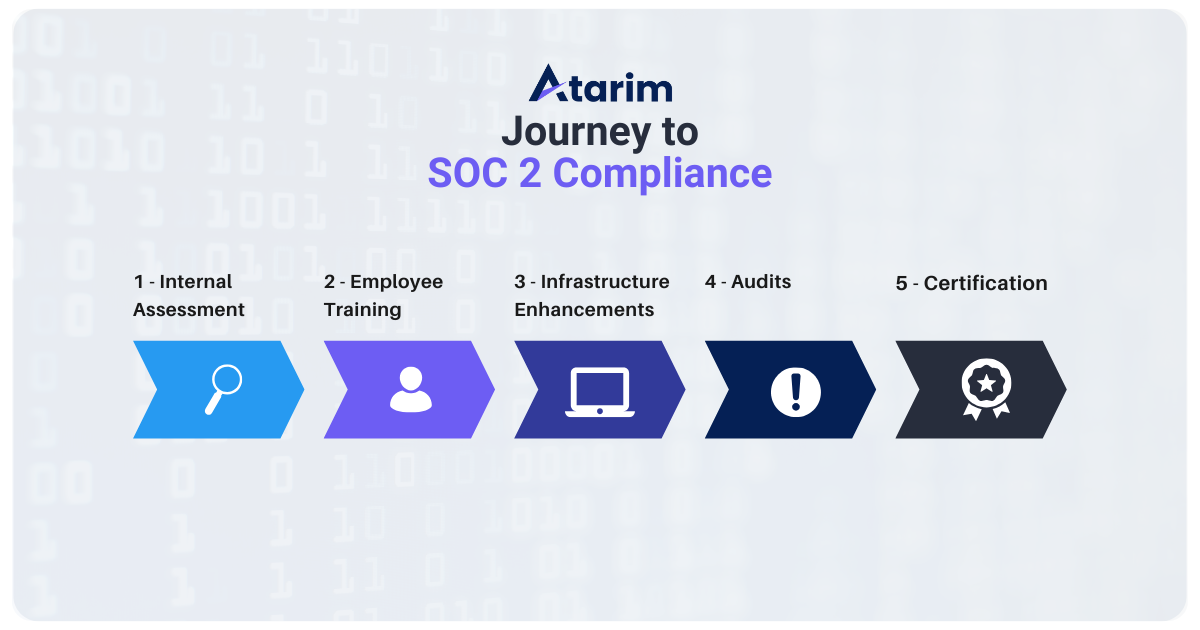 Atarim

Journey to SOC 2 Compliance

1 - Internal Assessment

2 - Employee Training

3 - Infrastructure Enhancements

4 - Audits

5 - Certification